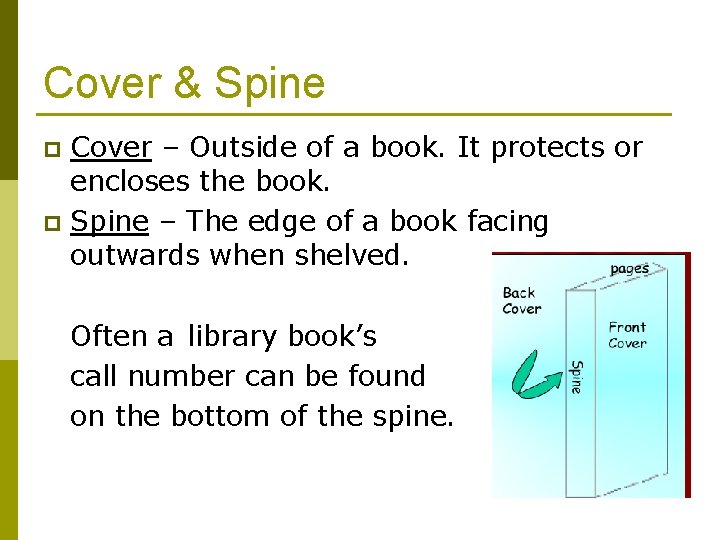 Cover & Spine

Cover – Outside of a book. It protects or encloses the book.

Spine – The edge of a book facing outwards when shelved.

Often a library book's call number can be found on the bottom of the spine.

pages

Back Cover

Front Cover

Spine